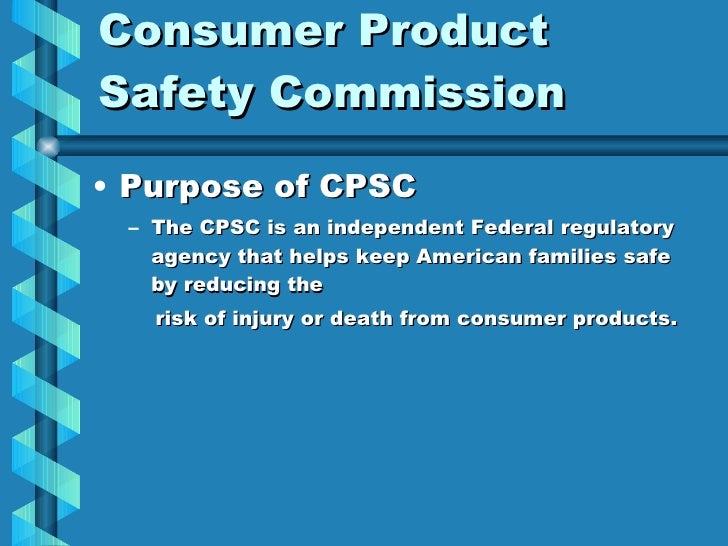 Consumer Product Safety Commission

• Purpose of CPSC

– The CPSC is an independent Federal regulatory agency that helps keep American families safe by reducing the

risk of injury or death from consumer products.